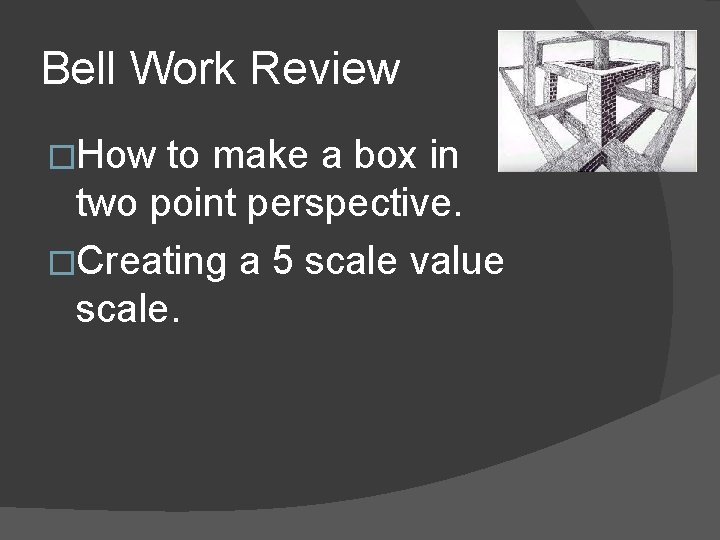 Bell Work Review

□How to make a box in two point perspective.

□Creating a 5 scale value scale.